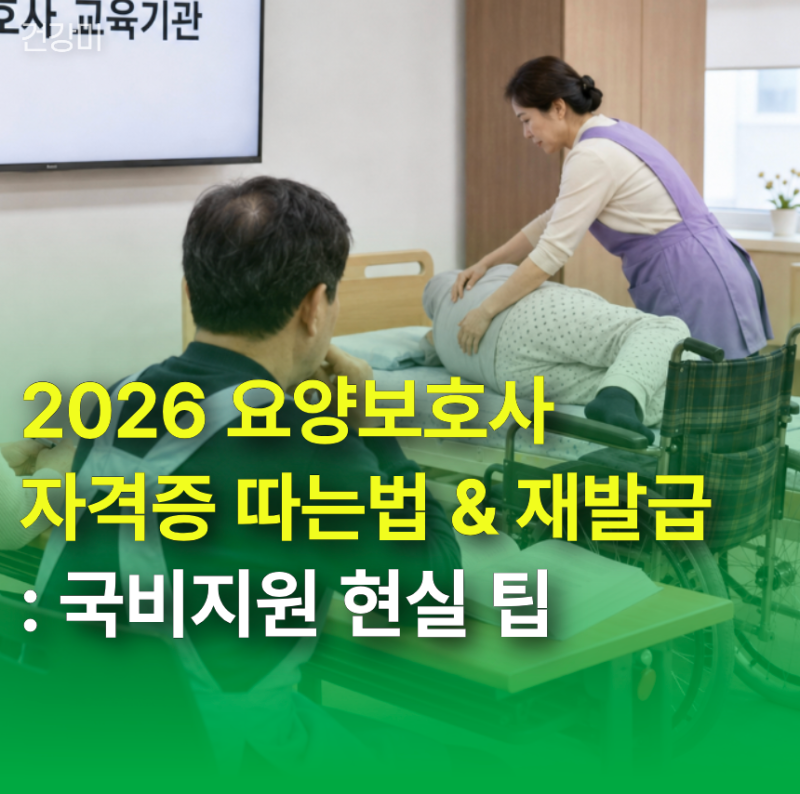 호사 교육기관
건강비

2026 요양보호사
자격증 따는법 & 재발급
: 국비지원 현실 팁